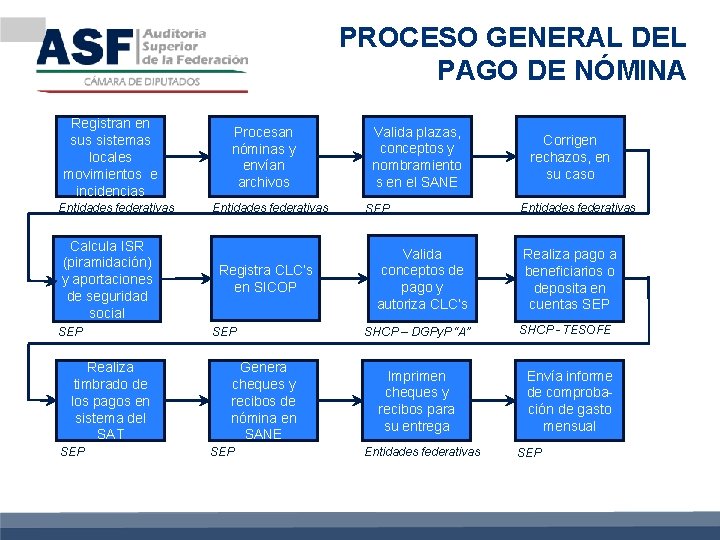 ASF Auditoría Superior de la Federación
CÁMARA DE DIPUTADOS

PROCESO GENERAL DEL PAGO DE NÓMINA

Registran en sus sistemas locales movimientos e incidencias
Entidades federativas

Procesan nóminas y envían archivos
Entidades federativas

Valida plazas, conceptos y nombramientos en el SANE
SEP

Corrigen rechazos, en su caso
Entidades federativas

Calcula ISR (piramidación) y aportaciones de seguridad social
SEP

Registra CLC's en SICOP
SEP

Valida conceptos de pago y autoriza CLC's
SHCP – DGPyP "A"

Realiza pago a beneficiarios o deposita en cuentas SEP
SHCP - TESOFE

Realiza timbrado de los pagos en sistema del SAT
SEP

Genera cheques y recibos de nómina en SANE
SEP

Imprimen cheques y recibos para su entrega
Entidades federativas

Envía informe de comprobación de gasto mensual
SEP